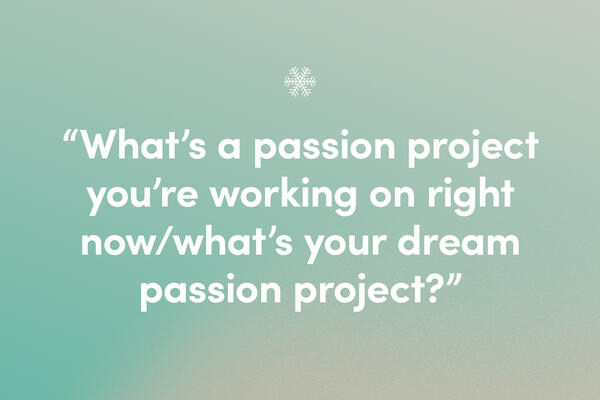 “What’s a passion project you’re working on right now/what’s your dream passion project?”